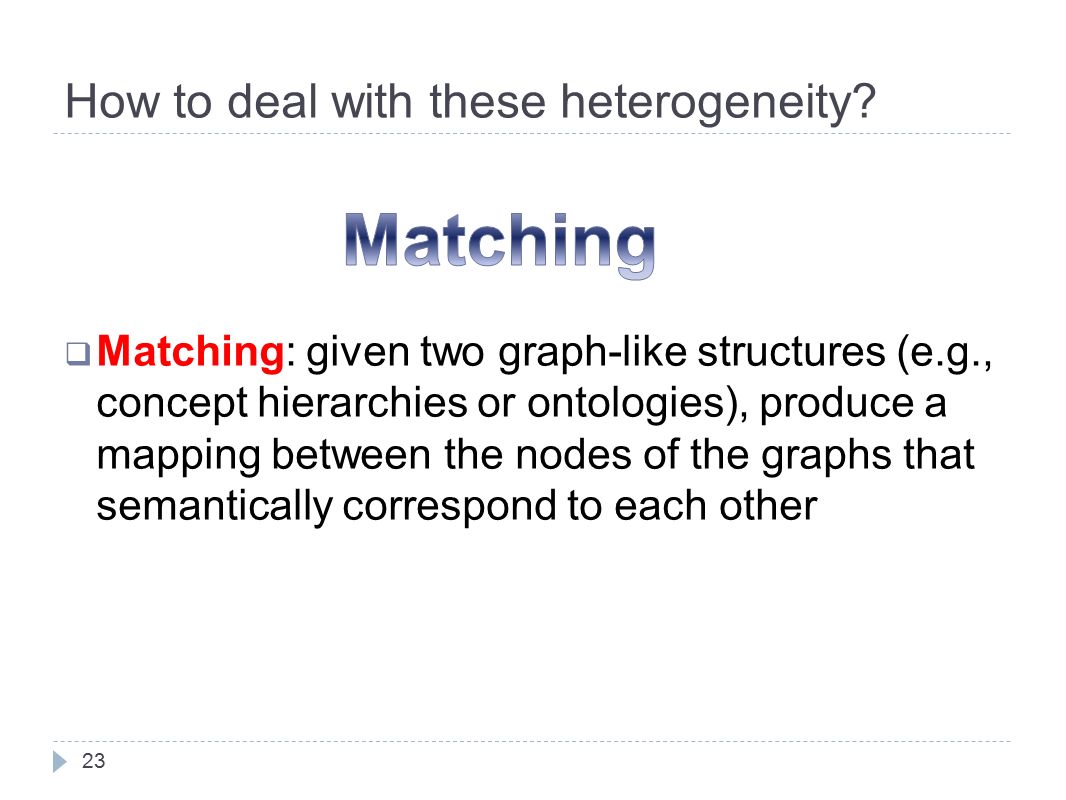 How to deal with these heterogeneity?

Matching

Matching: given two graph-like structures (e.g., concept hierarchies or ontologies), produce a mapping between the nodes of the graphs that semantically correspond to each other

23